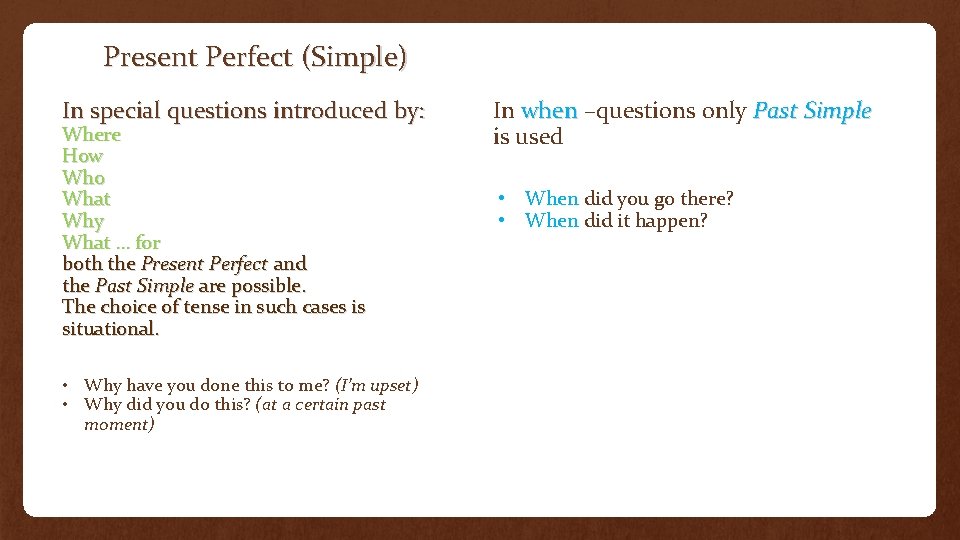 Present Perfect (Simple)

In special questions introduced by:
Where
How
Who
What
Why
What … for
both the Present Perfect and the Past Simple are possible.
The choice of tense in such cases is situational.

• Why have you done this to me? (I'm upset)
• Why did you do this? (at a certain past moment)

In when –questions only Past Simple is used

• When did you go there?
• When did it happen?